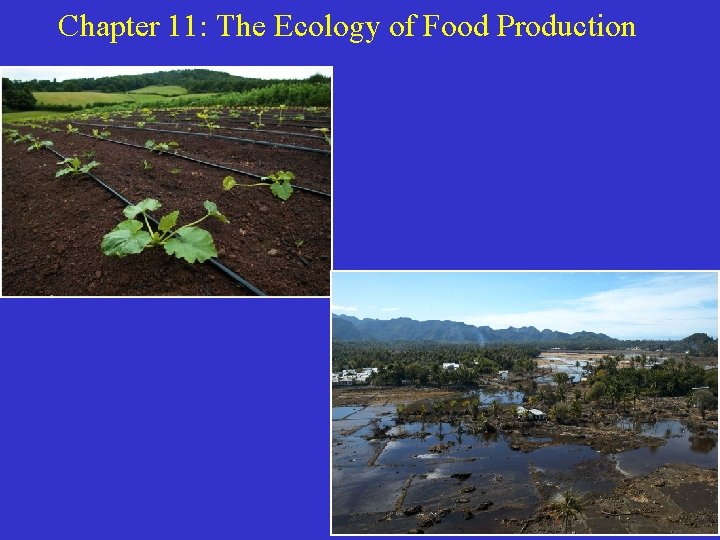 Chapter 11: The Ecology of Food Production